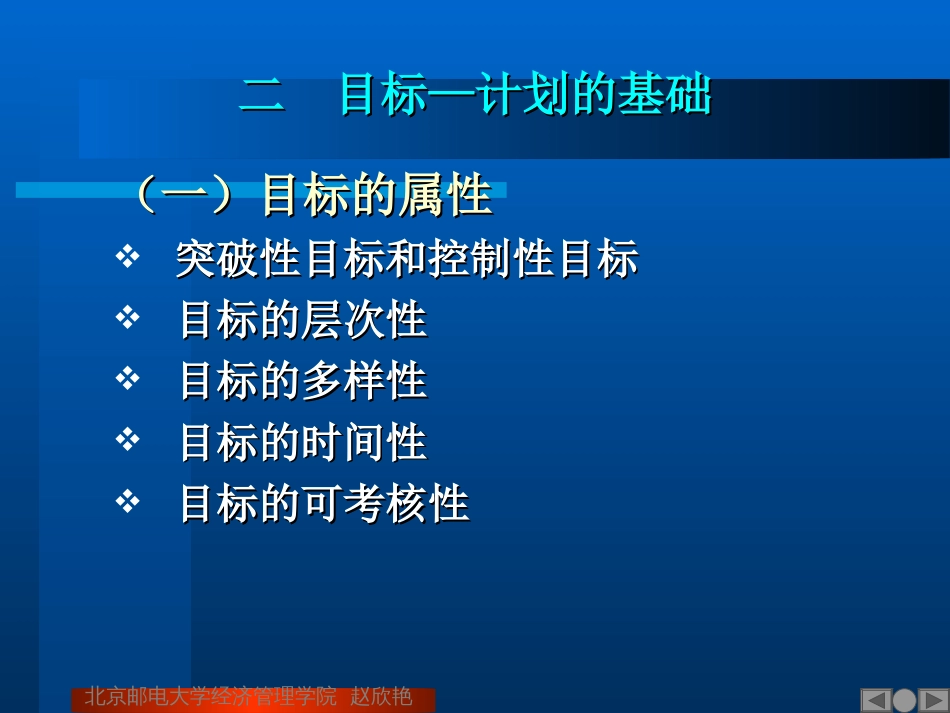 二　目标—计划的基础

（一）目标的属性

❖ 突破性目标和控制性目标
❖ 目标的层次性
❖ 目标的多样性
❖ 目标的时间性
❖ 目标的可考核性

北京邮电大学经济管理学院 赵欣艳